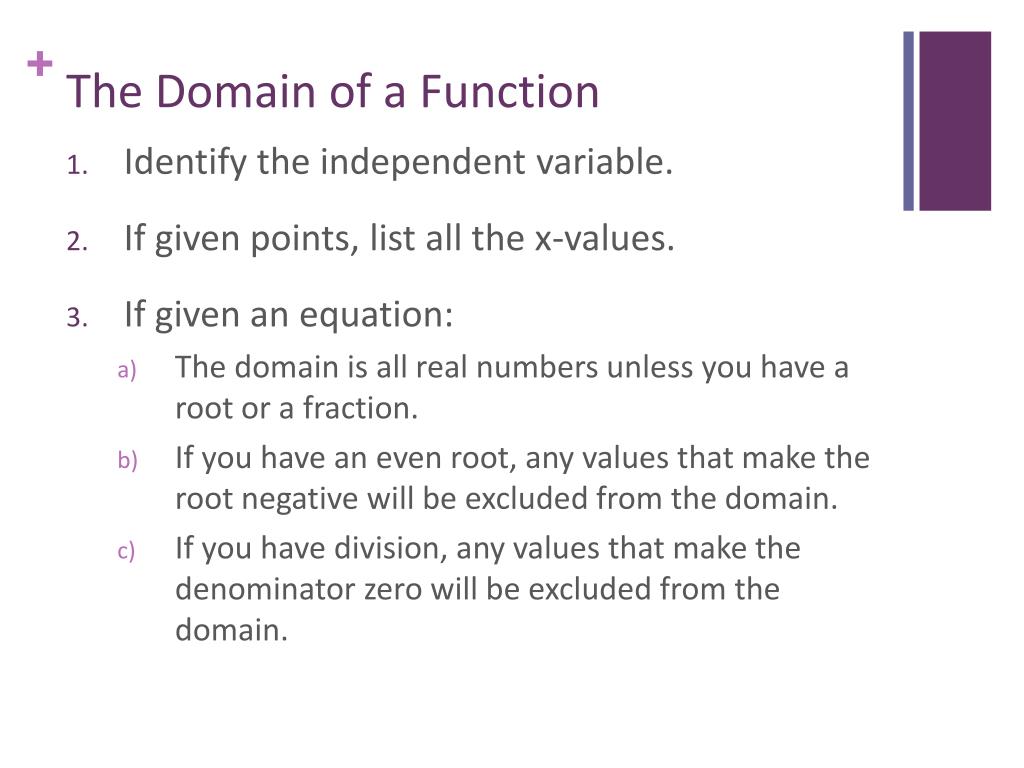 +
The Domain of a Function

1. Identify the independent variable.

2. If given points, list all the x-values.

3. If given an equation:

a) The domain is all real numbers unless you have a root or a fraction.

b) If you have an even root, any values that make the root negative will be excluded from the domain.

c) If you have division, any values that make the denominator zero will be excluded from the domain.